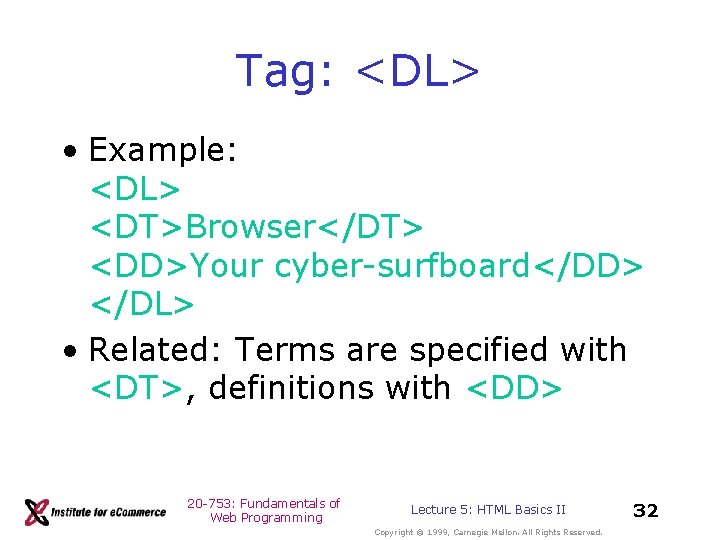 Tag: <DL>

• Example:
<DL>
<DT>Browser</DT>
<DD>Your cyber-surfboard</DD>
</DL>

• Related: Terms are specified with <DT>, definitions with <DD>

Institute for eCommerce

20-753: Fundamentals of Web Programming

Lecture 5: HTML Basics II

32

Copyright © 1999, Carnegie Mellon. All Rights Reserved.